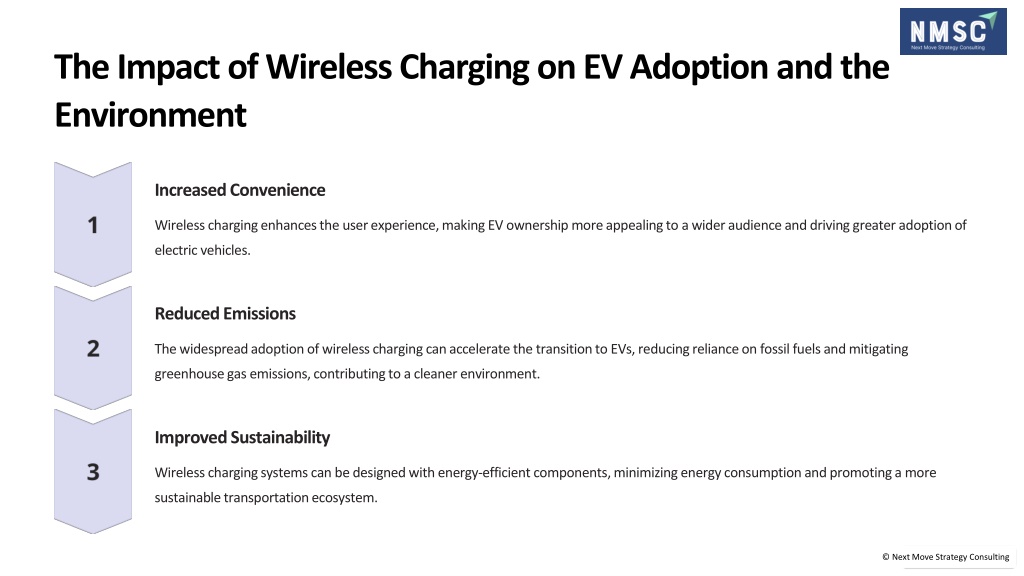 NMSC
Next Move Strategy Consulting

The Impact of Wireless Charging on EV Adoption and the Environment

1

Increased Convenience

Wireless charging enhances the user experience, making EV ownership more appealing to a wider audience and driving greater adoption of electric vehicles.

2

Reduced Emissions

The widespread adoption of wireless charging can accelerate the transition to EVs, reducing reliance on fossil fuels and mitigating greenhouse gas emissions, contributing to a cleaner environment.

3

Improved Sustainability

Wireless charging systems can be designed with energy-efficient components, minimizing energy consumption and promoting a more sustainable transportation ecosystem.

© Next Move Strategy Consulting